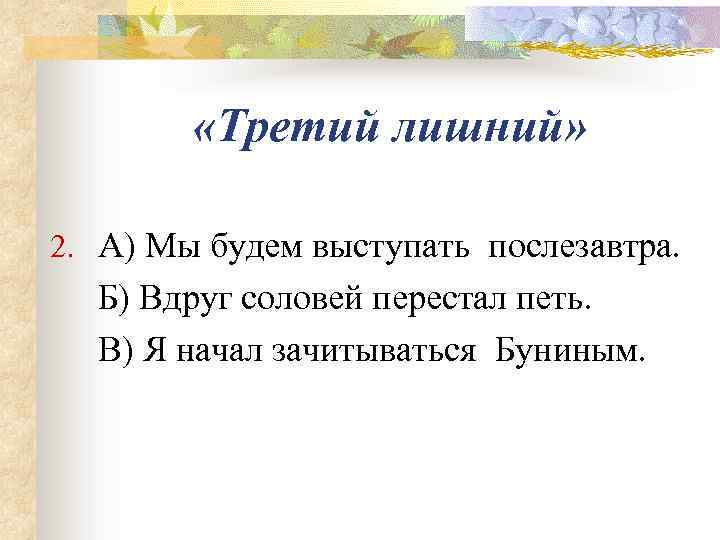 «Третий лишний»

2. А) Мы будем выступать послезавтра.

Б) Вдруг соловей перестал петь.

В) Я начал зачитываться Буниным.